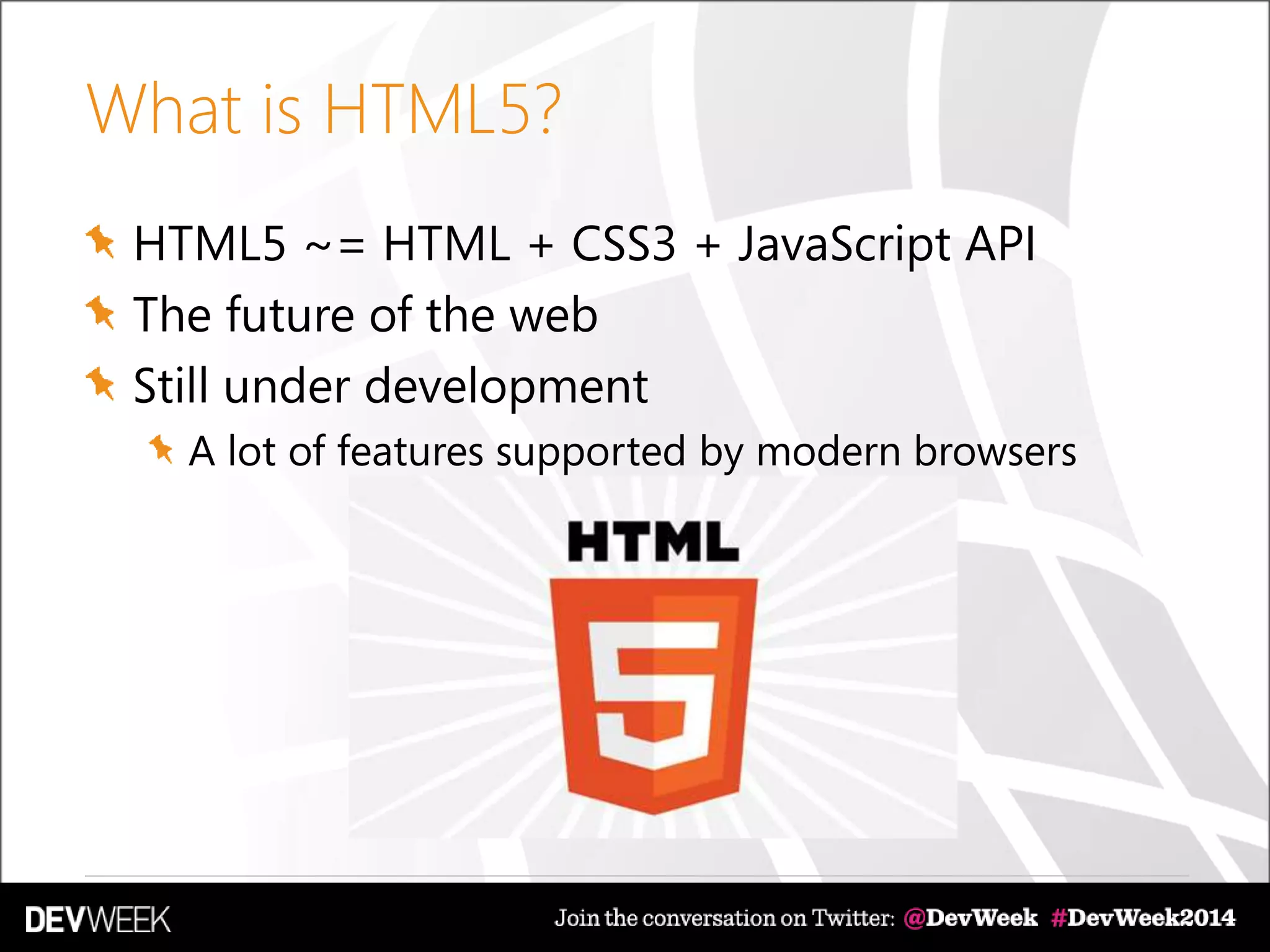 What is HTML5?

HTML5 ~= HTML + CSS3 + JavaScript API

The future of the web

Still under development

A lot of features supported by modern browsers

HTML

5

DEVWEEK

Join the conversation on Twitter: @DevWeek #DevWeek2014